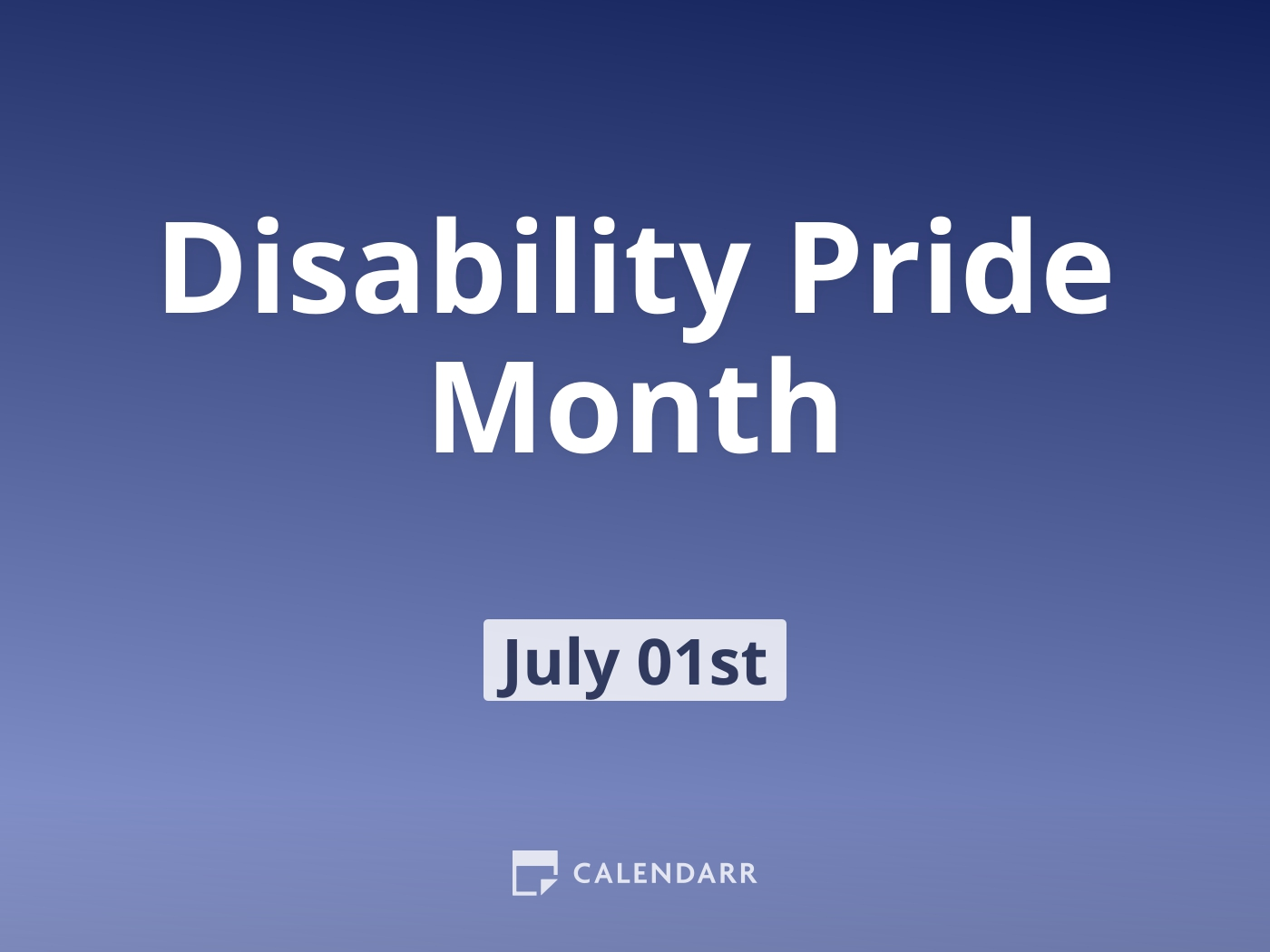 Disability Pride Month

July 01st

CALENDARR